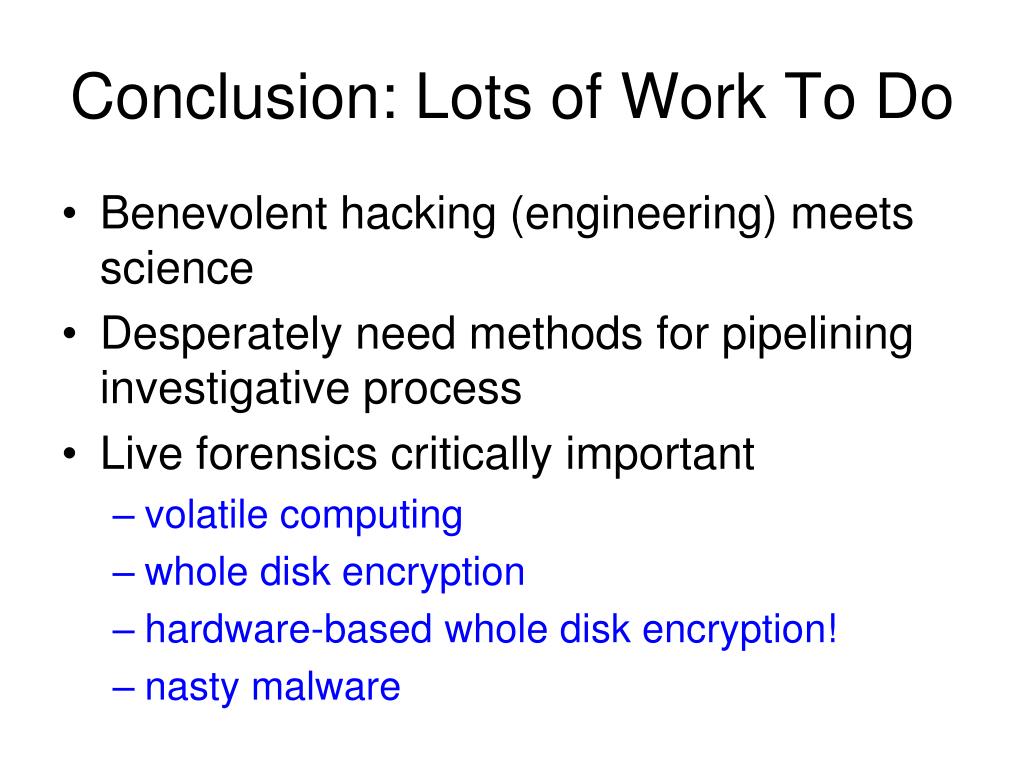 Conclusion: Lots of Work To Do

• Benevolent hacking (engineering) meets science
• Desperately need methods for pipelining investigative process
• Live forensics critically important
– volatile computing
– whole disk encryption
– hardware-based whole disk encryption!
– nasty malware